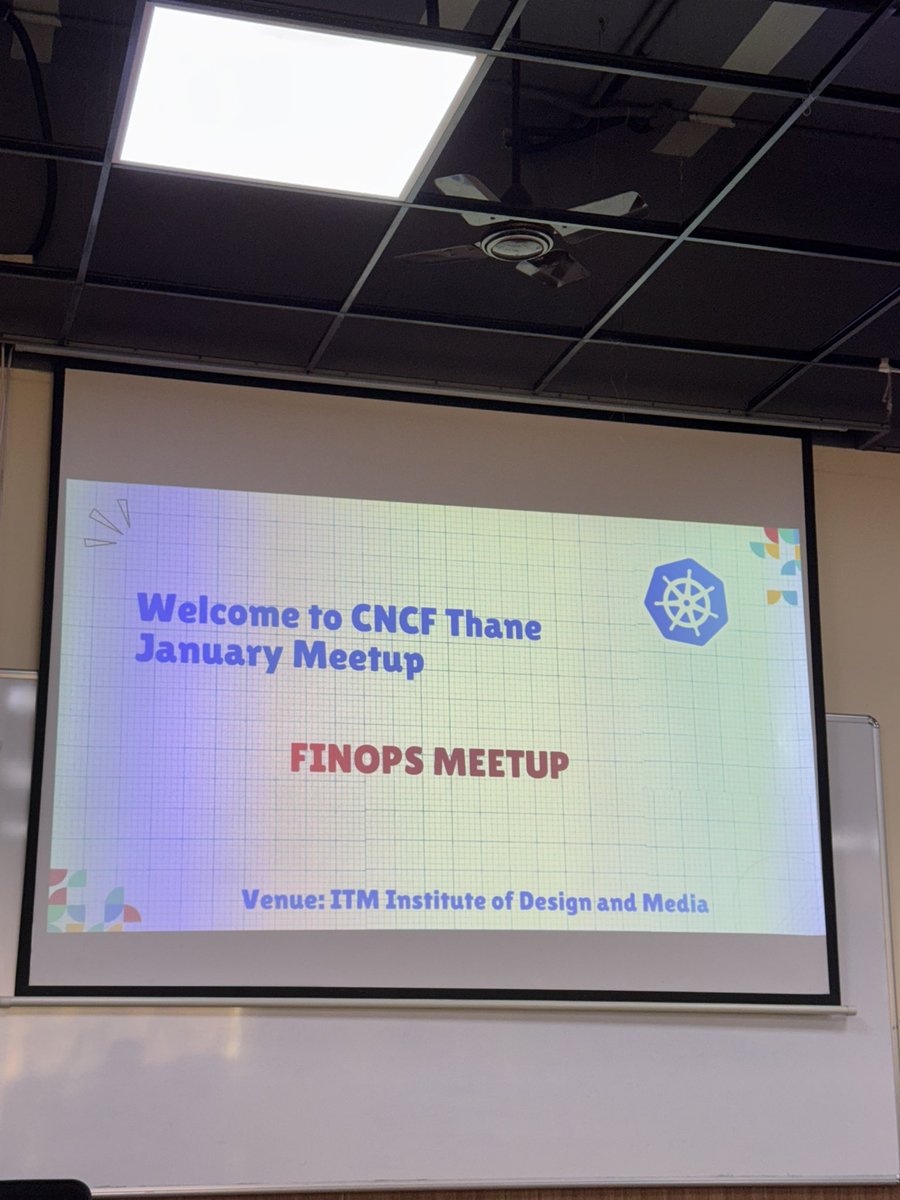 Welcome to CNCF Thane January Meetup

FINOPS MEETUP

Venue: ITM Institute of Design and Media